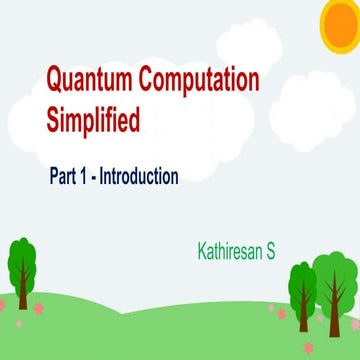 Quantum Computation Simplified

Part 1 - Introduction

Kathiresan S